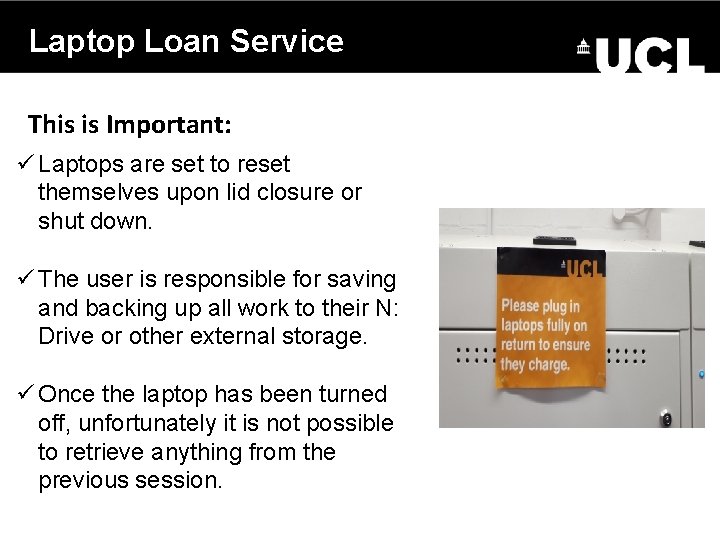 Laptop Loan Service

UCL

This is Important:

✓ Laptops are set to reset themselves upon lid closure or shut down.

✓ The user is responsible for saving and backing up all work to their N: Drive or other external storage.

✓ Once the laptop has been turned off, unfortunately it is not possible to retrieve anything from the previous session.

UCL

Please plug in laptops fully on return to ensure they charge.